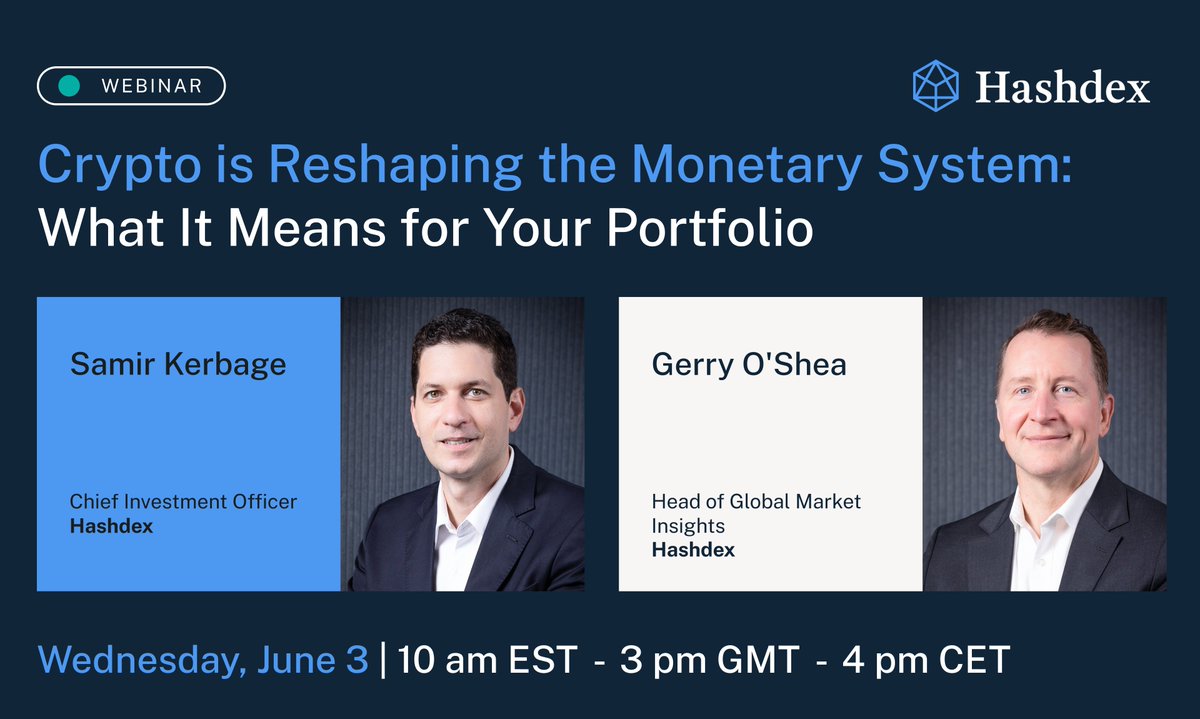 WEBINAR

Hashdex

Crypto is Reshaping the Monetary System: What It Means for Your Portfolio

Samir Kerbage

Chief Investment Officer
Hashdex

Gerry O'Shea

Head of Global Market Insights
Hashdex

Wednesday, June 3 | 10 am EST - 3 pm GMT - 4 pm CET